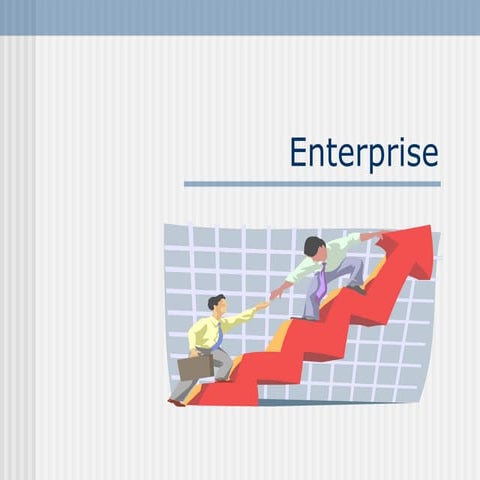 Enterprise